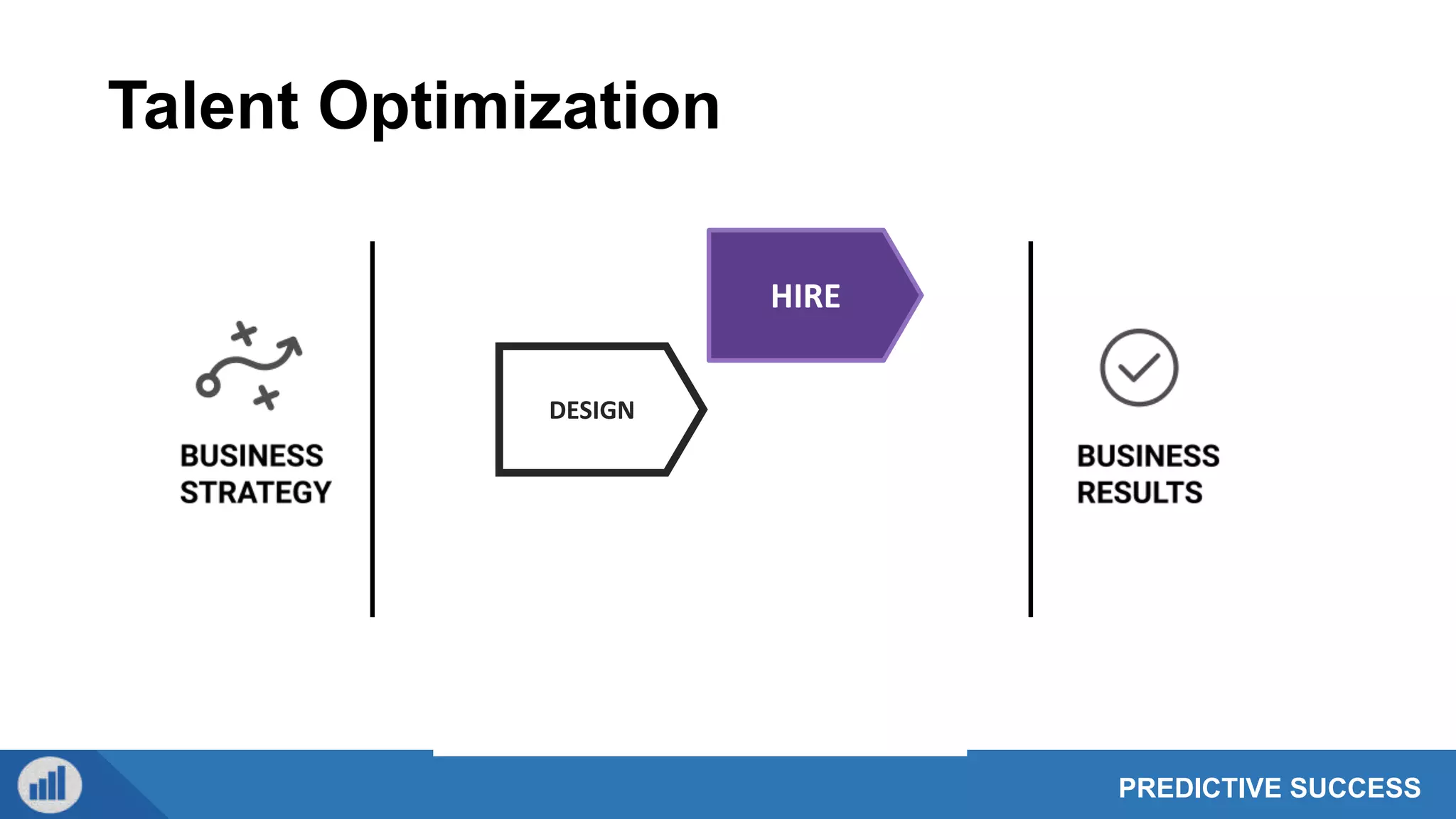 Talent Optimization

BUSINESS STRATEGY

DESIGN

HIRE

BUSINESS RESULTS

PREDICTIVE SUCCESS